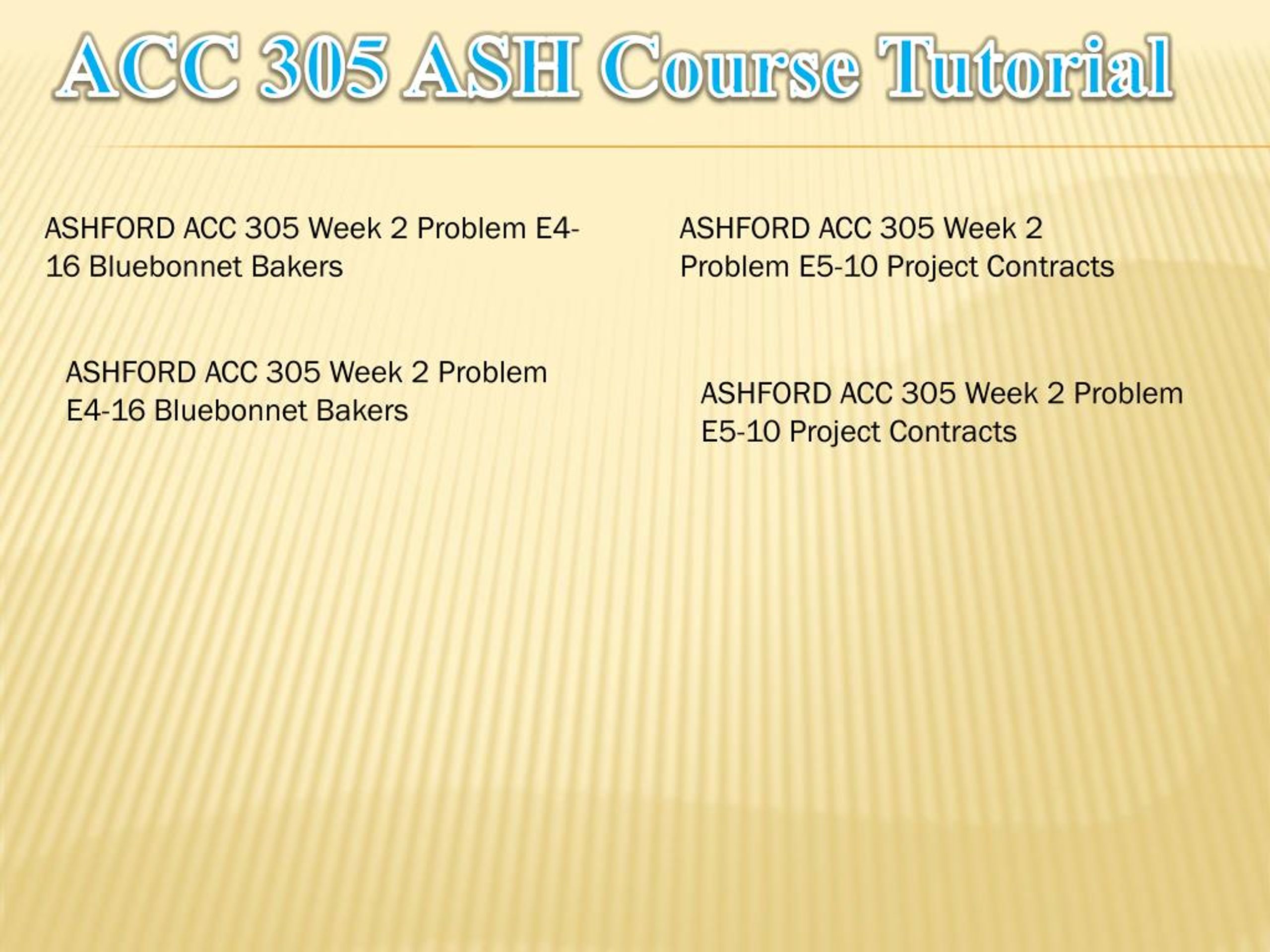 ACC 305 ASH Course Tutorial

ASHFORD ACC 305 Week 2 Problem E4-16 Bluebonnet Bakers

ASHFORD ACC 305 Week 2 Problem E4-16 Bluebonnet Bakers

ASHFORD ACC 305 Week 2 Problem E5-10 Project Contracts

ASHFORD ACC 305 Week 2 Problem E5-10 Project Contracts